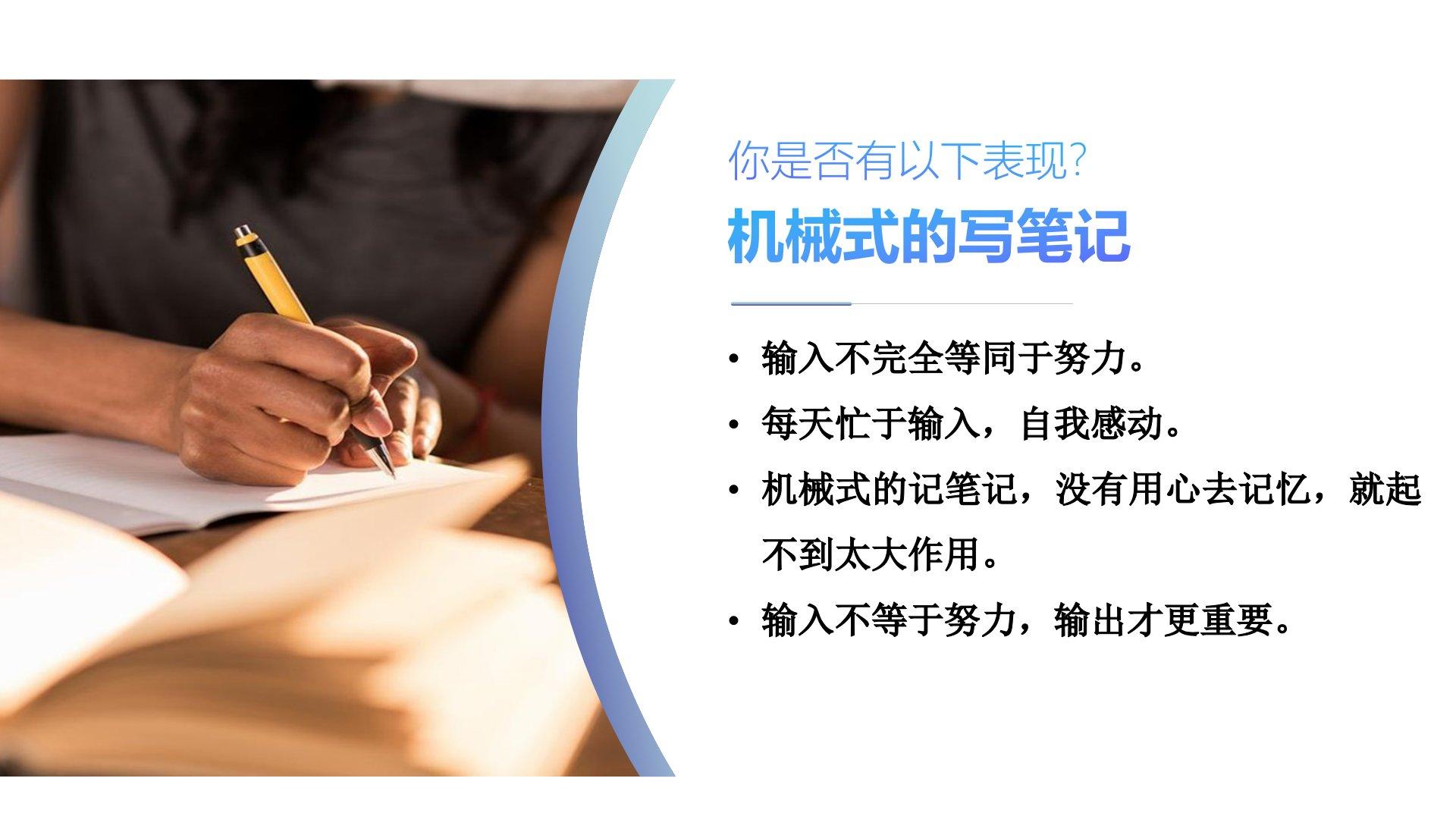 你是否有以下表现?

机械式的写笔记

• 输入不完全等同于努力。
• 每天忙于输入，自我感动。
• 机械式的记笔记，没有用心去记忆，就起不到太大作用。
• 输入不等于努力，输出才更重要。